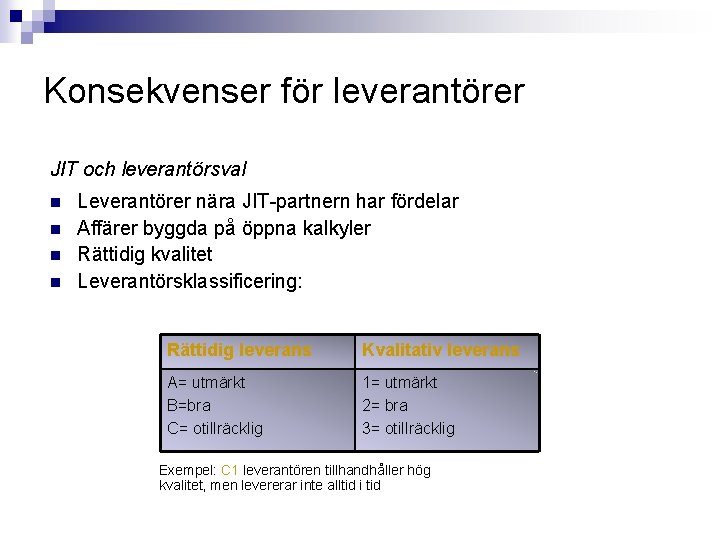 Konsekvenser för leverantörer

JIT och leverantörsval

- Leverantörer nära JIT-partnern har fördelar
- Affärer byggda på öppna kalkyler
- Rättidig kvalitet
- Leverantörsklassificering:

| Rättidig leverans | Kvalitativ leverans |
|---|---|
| A= utmärkt<br>B=bra<br>C= otillräcklig | 1= utmärkt<br>2= bra<br>3= otillräcklig |

Exempel: C1 leverantören tillhandhåller hög kvalitet, men levererar inte alltid i tid